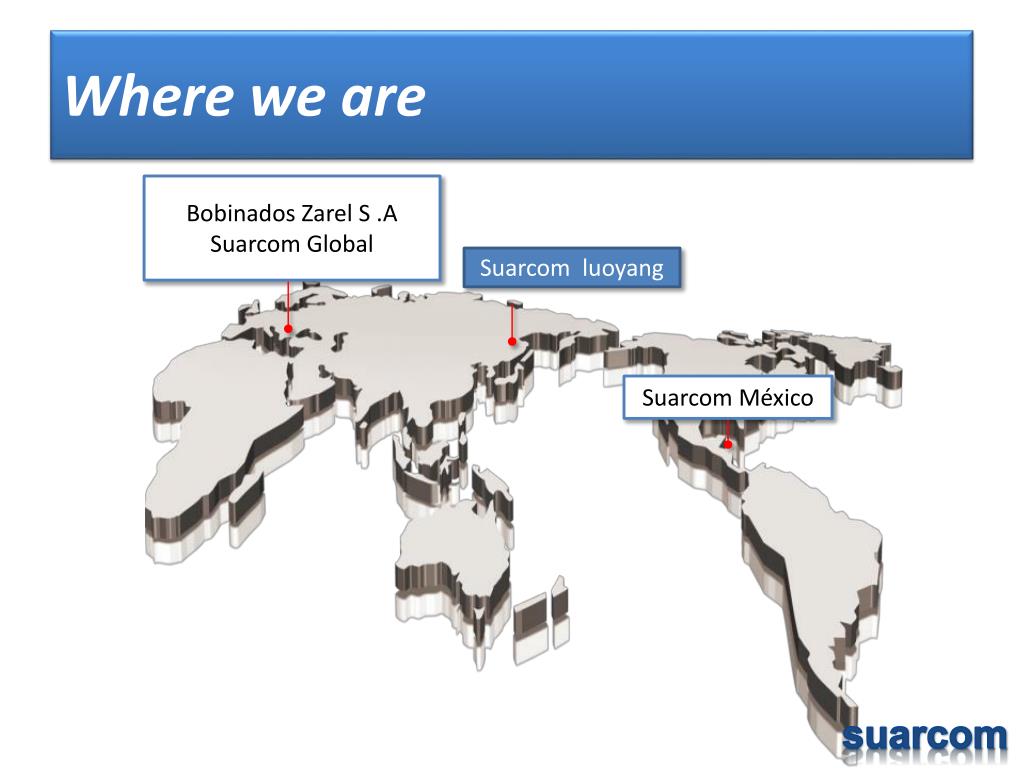 Where we are

Bobinados Zarel S .A
Suarcom Global

Suarcom luoyang

Suarcom México

suarcom